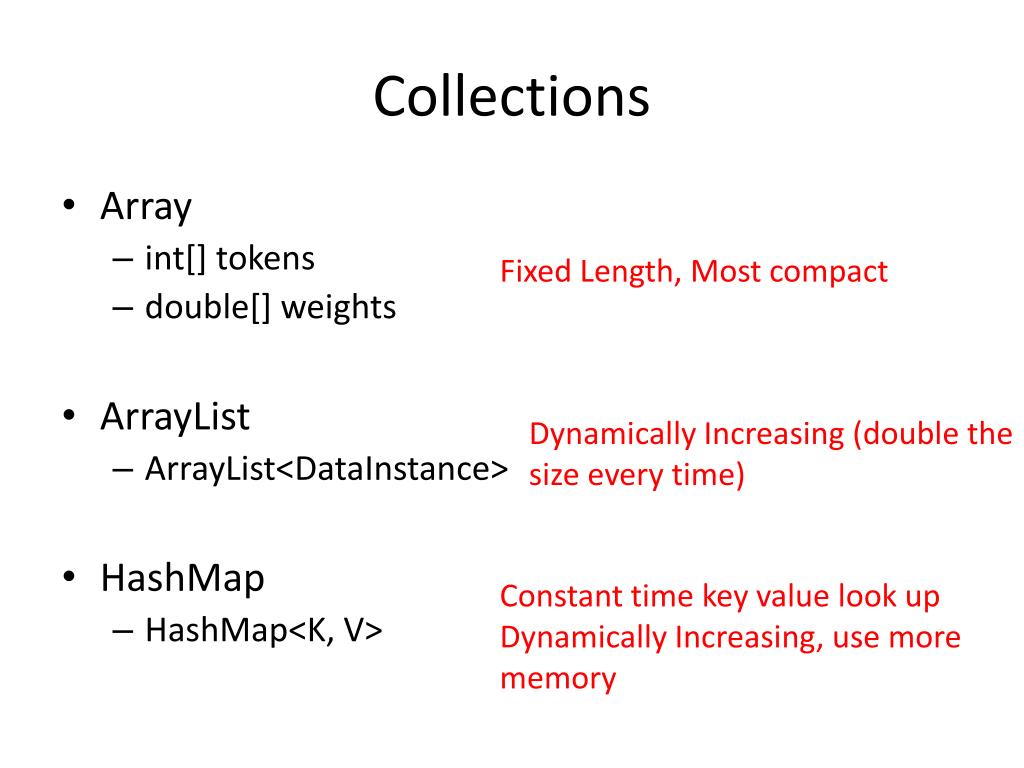 Collections

• Array
– int[] tokens
– double[] weights

Fixed Length, Most compact

• ArrayList
– ArrayList<DataInstance>

Dynamically Increasing (double the size every time)

• HashMap
– HashMap<K, V>

Constant time key value look up
Dynamically Increasing, use more memory